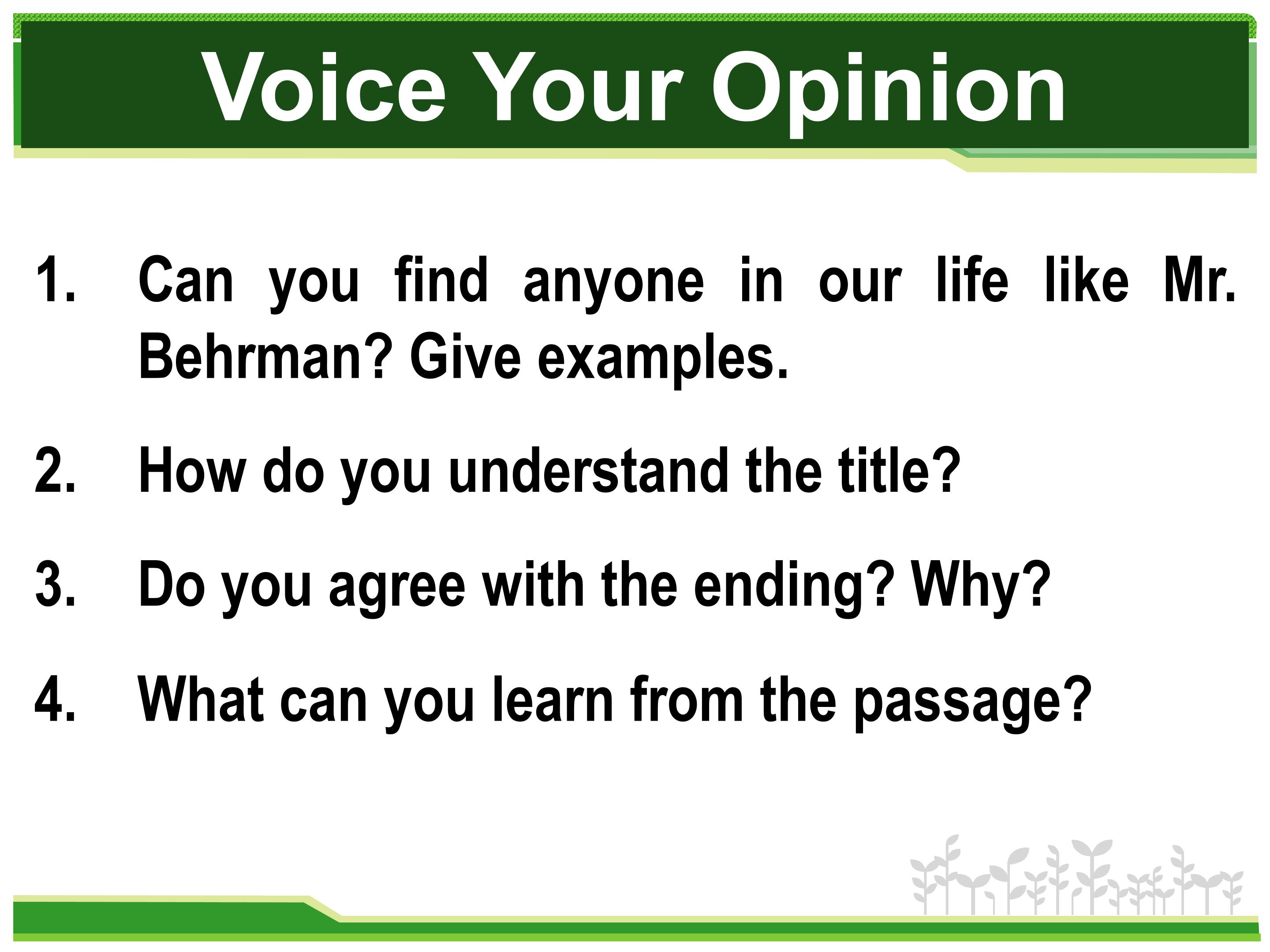 Voice Your Opinion

1. Can you find anyone in our life like Mr. Behrman? Give examples.

2. How do you understand the title?

3. Do you agree with the ending? Why?

4. What can you learn from the passage?